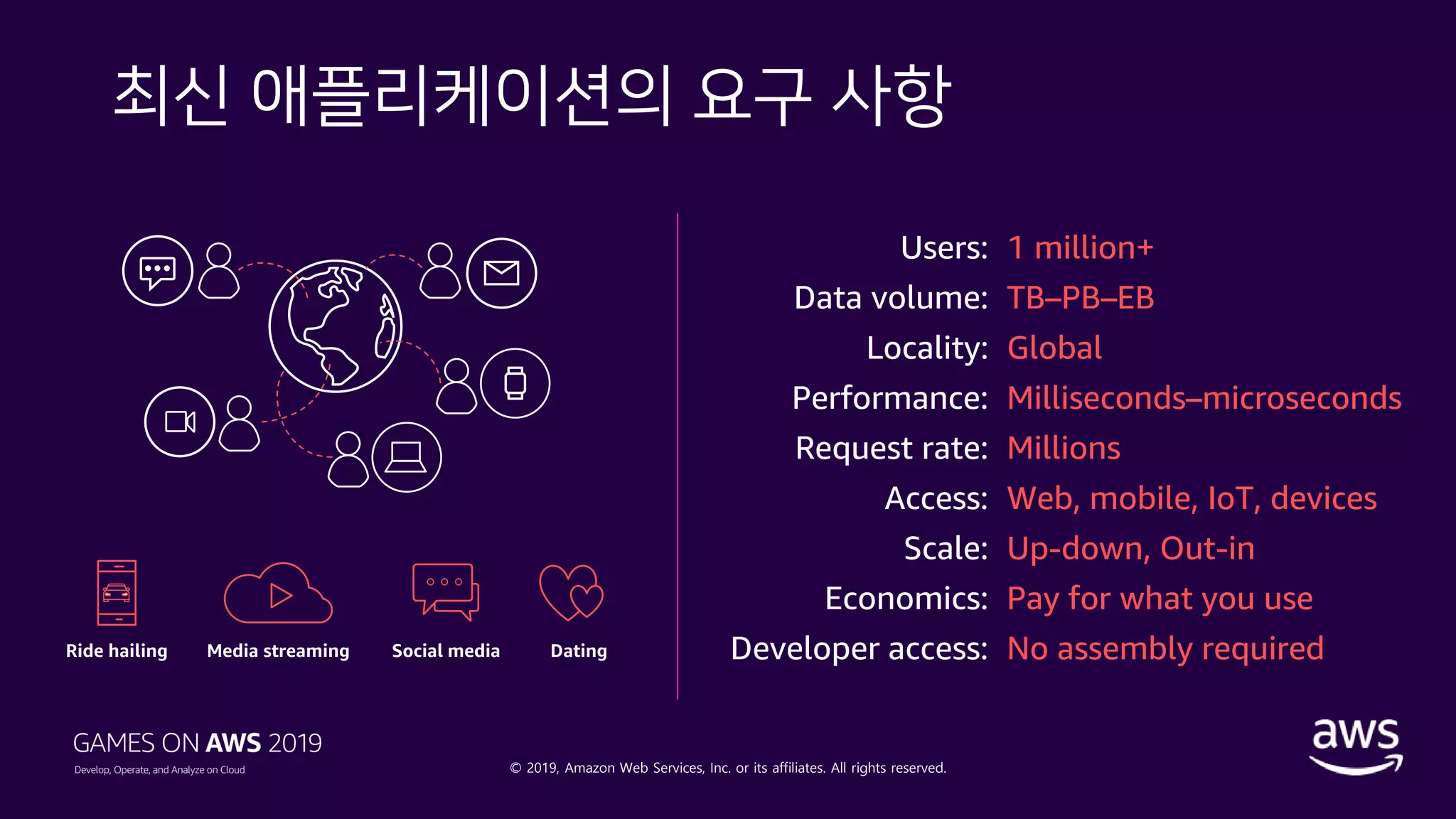 최신 애플리케이션의 요구 사항

Ride hailing
Media streaming
Social media
Dating

Users: 1 million+
Data volume: TB–PB–EB
Locality: Global
Performance: Milliseconds–microseconds
Request rate: Millions
Access: Web, mobile, IoT, devices
Scale: Up-down, Out-in
Economics: Pay for what you use
Developer access: No assembly required

GAMES ON AWS 2019
Develop, Operate, and Analyze on Cloud

© 2019, Amazon Web Services, Inc. or its affiliates. All rights reserved.

aws